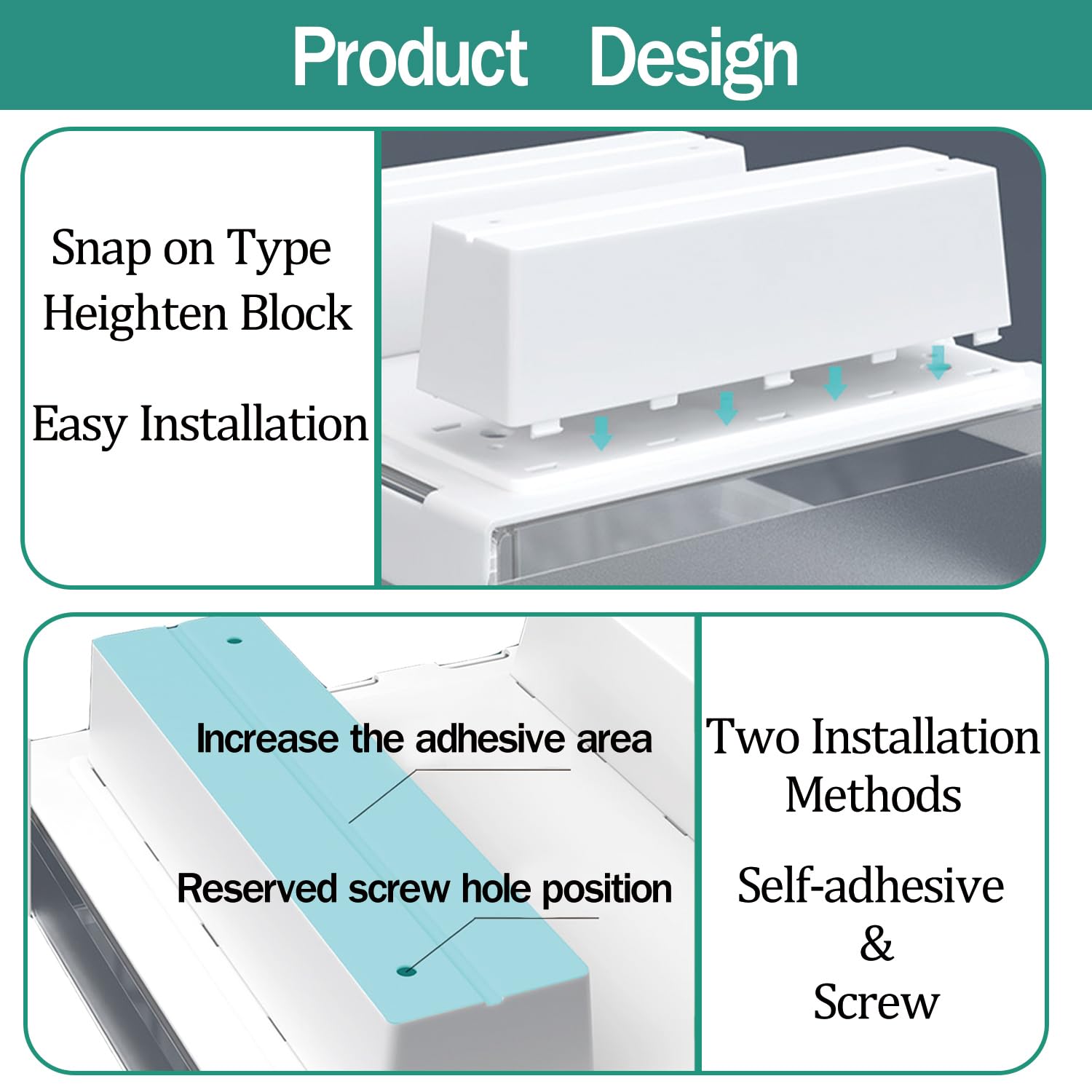 Product Design

Snap on Type Heighten Block

Easy Installation

Increase the adhesive area

Reserved screw hole position

Two Installation Methods

Self-adhesive & Screw